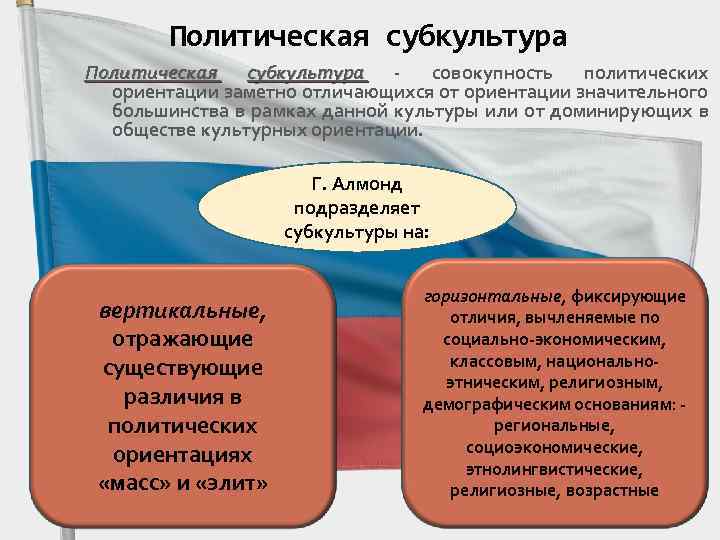 Политическая субкультура

Политическая субкультура - совокупность политических ориентации заметно отличающихся от ориентации значительного большинства в рамках данной культуры или от доминирующих в обществе культурных ориентации.

Г. Алмонд подразделяет субкультуры на:

вертикальные, отражающие существующие различия в политических ориентациях «масс» и «элит»

горизонтальные, фиксирующие отличия, вычленяемые по социально-экономическим, классовым, национально-этническим, религиозным, демографическим основаниям: - региональные, социоэкономические, этнолингвистические, религиозные, возрастные